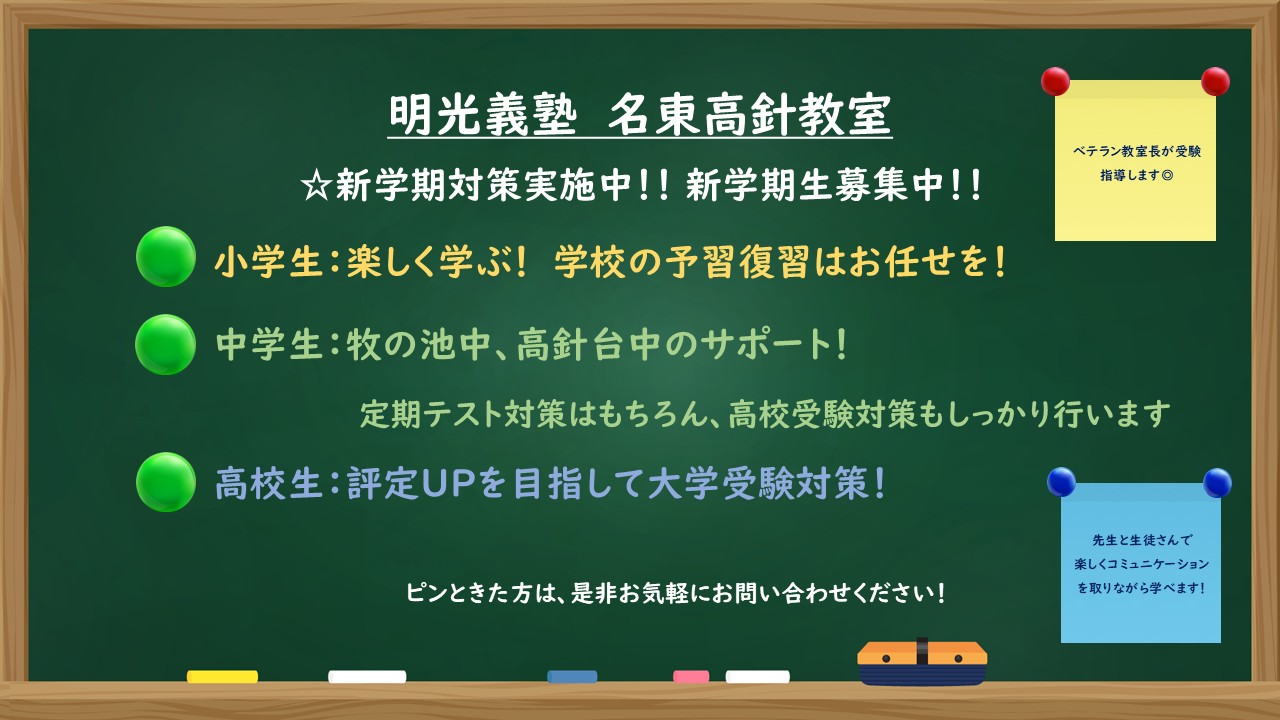 明光義塾 名東高針教室

☆新学期対策実施中!! 新学期生募集中!!

小学生：楽しく学ぶ! 学校の予習復習はお任せを!

中学生：牧の池中、高針台中のサポート!

定期テスト対策はもちろん、高校受験対策もしっかり行います

高校生：評定UPを目指して大学受験対策!

ピンときた方は、是非お気軽にお問い合わせください!

ベテラン教室長が受験指導します◎

先生と生徒さんで楽しくコミュニケーションを取りながら学べます!